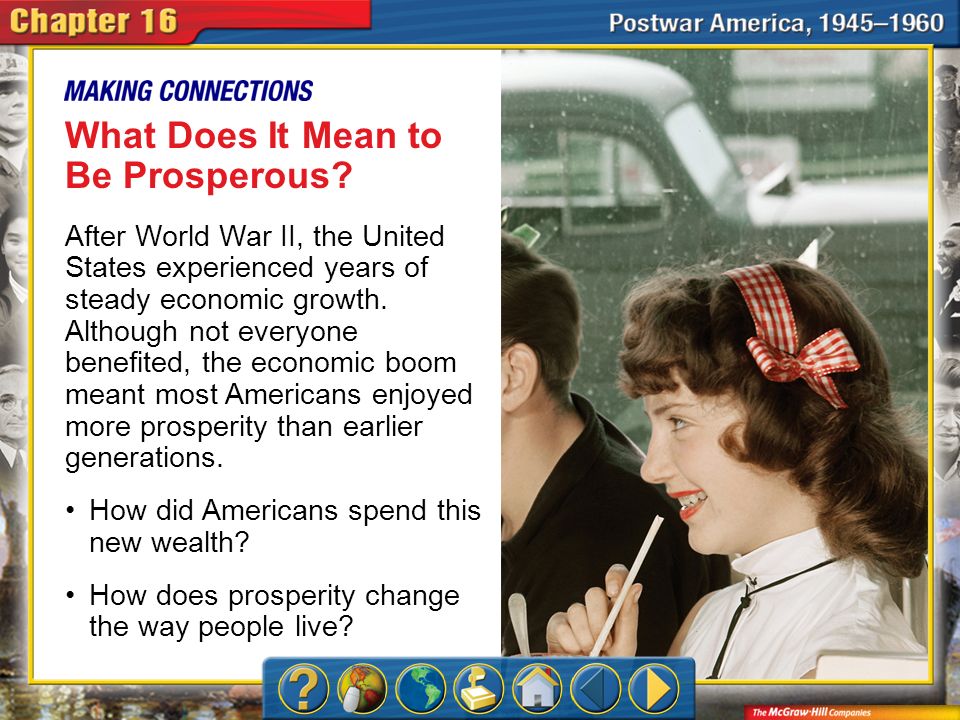 Chapter 16

Postwar America, 1945–1960

MAKING CONNECTIONS

What Does It Mean to Be Prosperous?

After World War II, the United States experienced years of steady economic growth. Although not everyone benefited, the economic boom meant most Americans enjoyed more prosperity than earlier generations.

• How did Americans spend this new wealth?

• How does prosperity change the way people live?

?

The McGraw-Hill Companies